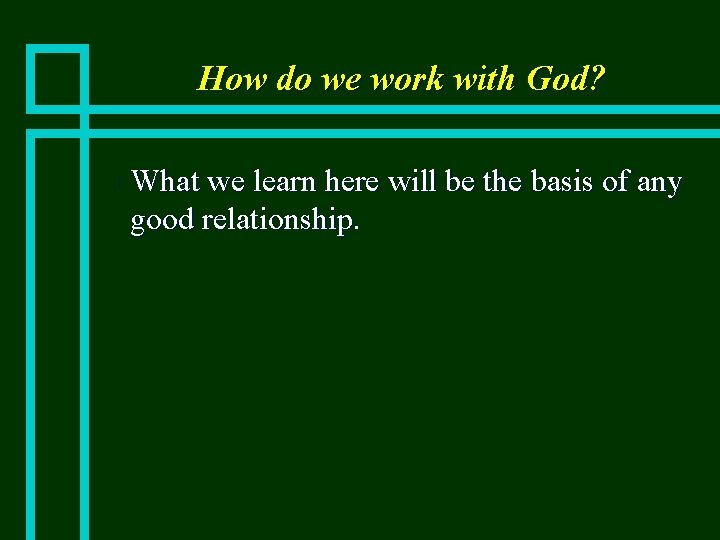 How do we work with God?

What we learn here will be the basis of any good relationship.